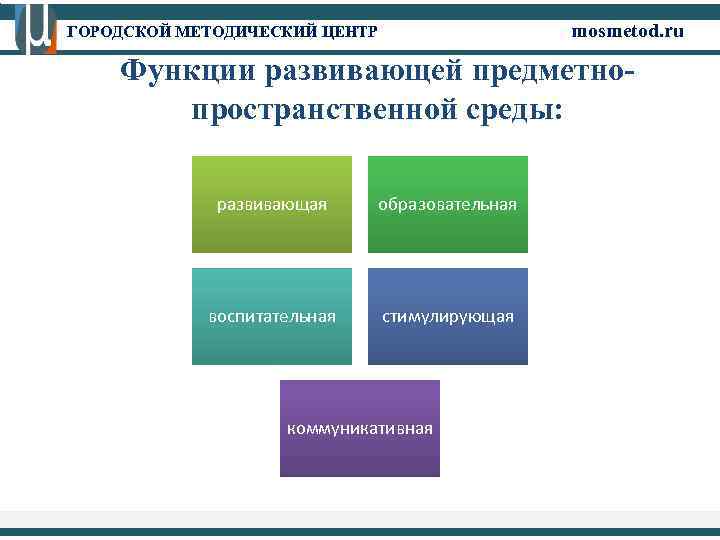 ГОРОДСКОЙ МЕТОДИЧЕСКИЙ ЦЕНТР

mosmetod.ru

Функции развивающей предметно-пространственной среды:

развивающая

образовательная

воспитательная

стимулирующая

коммуникативная